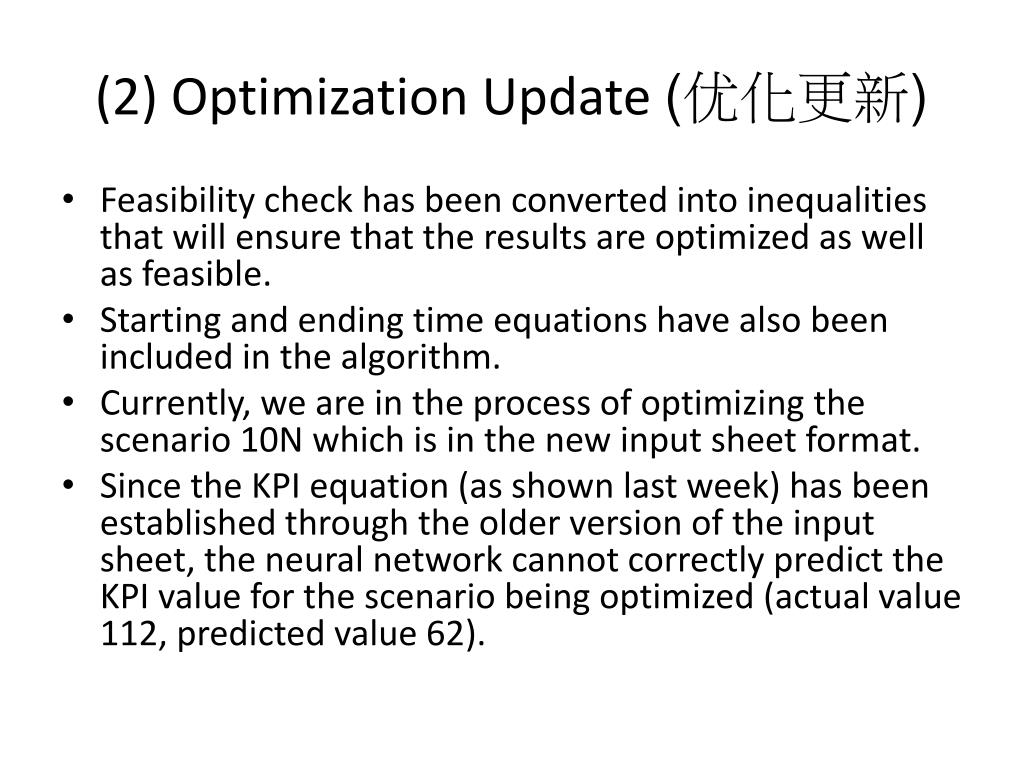 (2) Optimization Update (优化更新)

• Feasibility check has been converted into inequalities that will ensure that the results are optimized as well as feasible.
• Starting and ending time equations have also been included in the algorithm.
• Currently, we are in the process of optimizing the scenario 10N which is in the new input sheet format.
• Since the KPI equation (as shown last week) has been established through the older version of the input sheet, the neural network cannot correctly predict the KPI value for the scenario being optimized (actual value 112, predicted value 62).